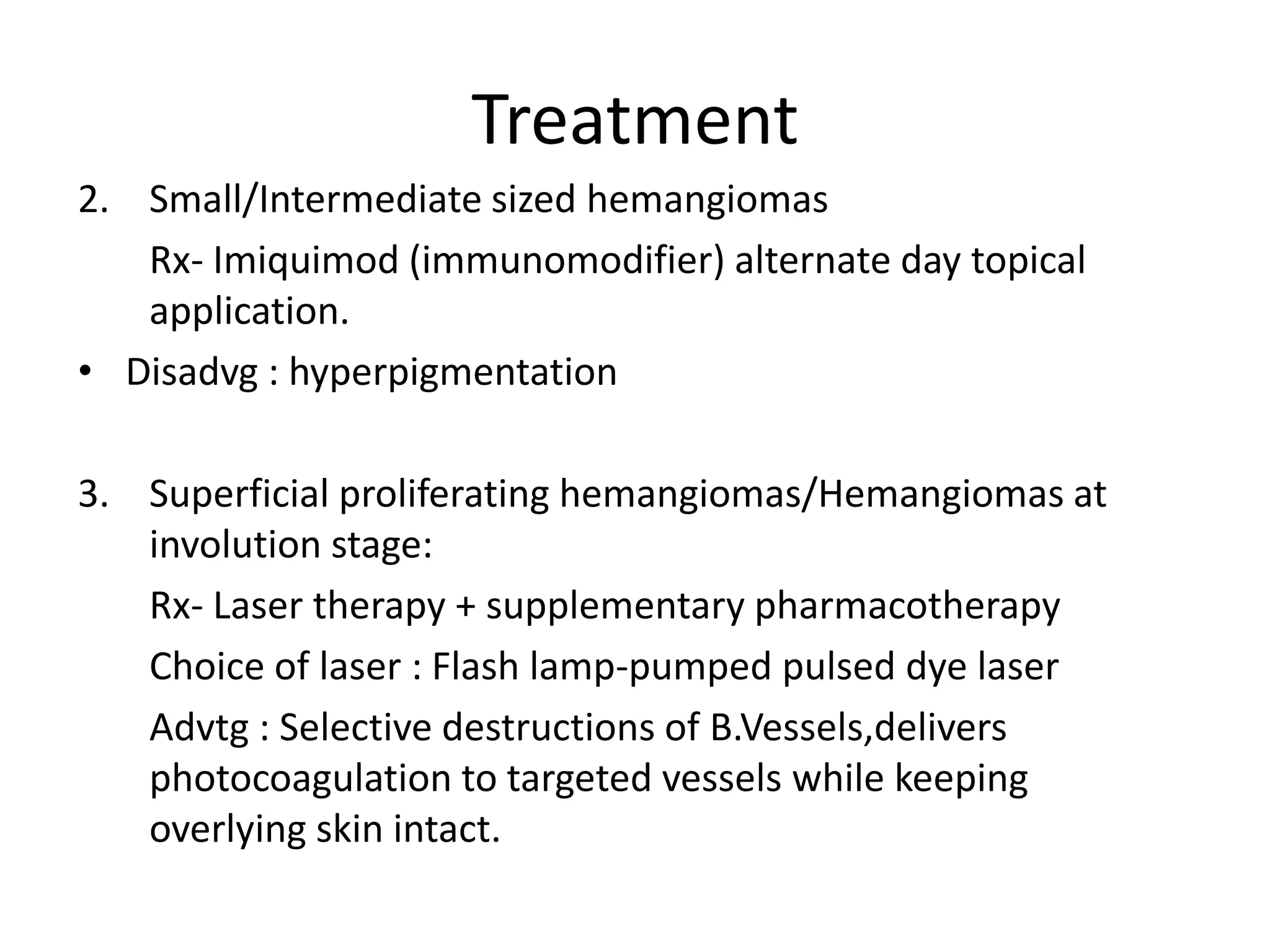 Treatment

2. Small/Intermediate sized hemangiomas

Rx- Imiquimod (immunomodifier) alternate day topical application.

• Disadvg : hyperpigmentation

3. Superficial proliferating hemangiomas/Hemangiomas at involution stage:

Rx- Laser therapy + supplementary pharmacotherapy

Choice of laser : Flash lamp-pumped pulsed dye laser

Advtg : Selective destructions of B.Vessels,delivers photocoagulation to targeted vessels while keeping overlying skin intact.